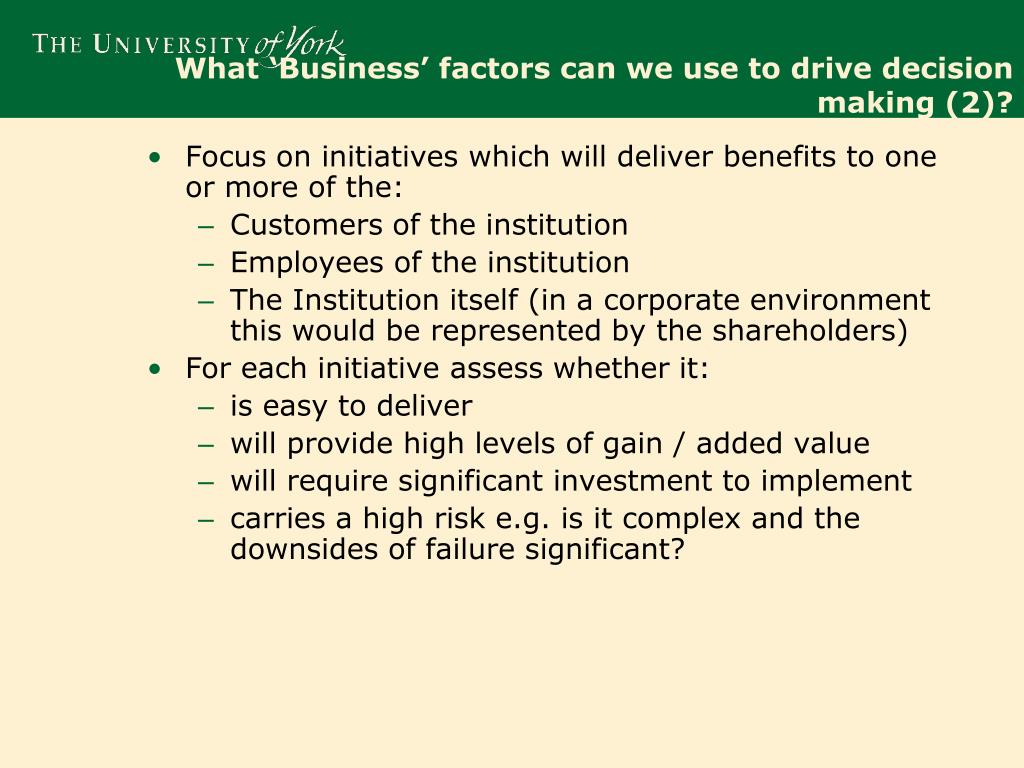 THE UNIVERSITY of York

What 'Business' factors can we use to drive decision making (2)?

• Focus on initiatives which will deliver benefits to one or more of the:
– Customers of the institution
– Employees of the institution
– The Institution itself (in a corporate environment this would be represented by the shareholders)
• For each initiative assess whether it:
– is easy to deliver
– will provide high levels of gain / added value
– will require significant investment to implement
– carries a high risk e.g. is it complex and the downsides of failure significant?